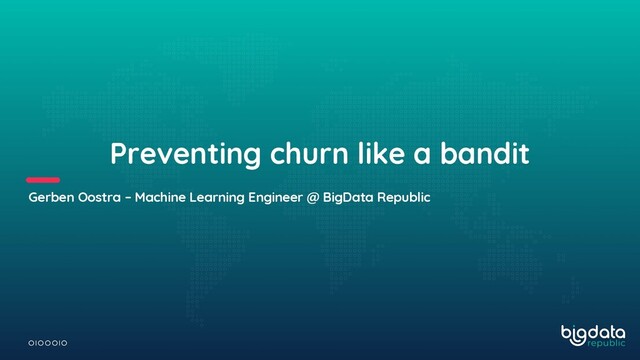 Preventing churn like a bandit

Gerben Oostra – Machine Learning Engineer @ BigData Republic

0100010

bigdata republic